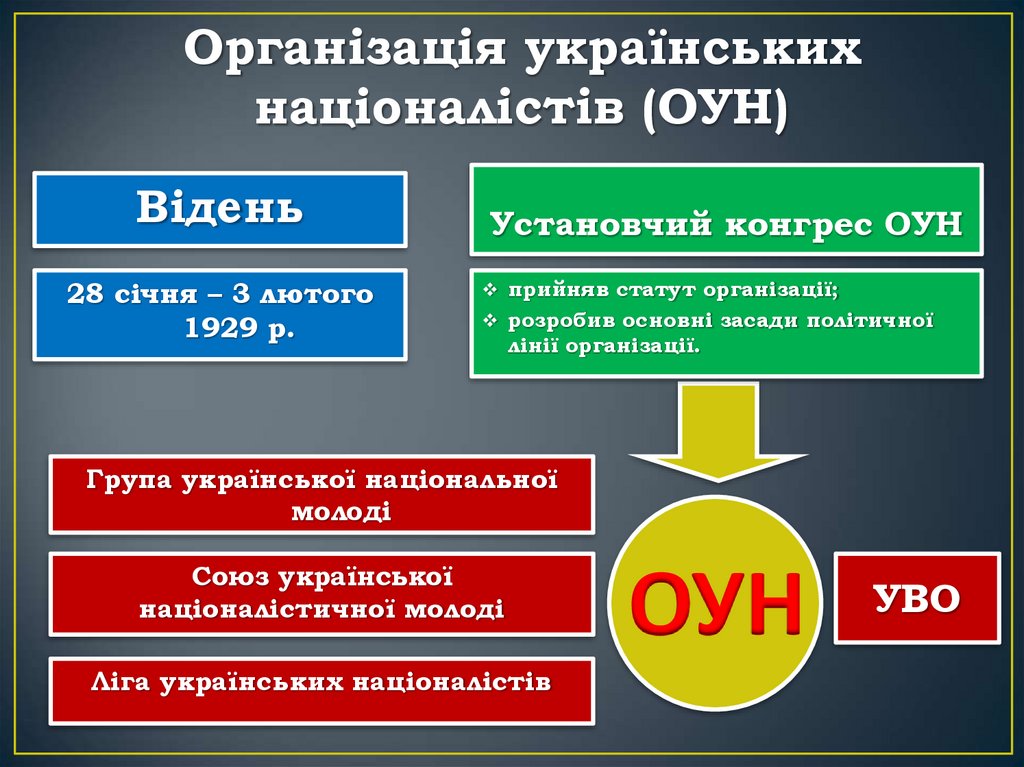 Організація українських націоналістів (ОУН)

Відень

28 січня – 3 лютого 1929 р.

Установчий конгрес ОУН

❖ прийняв статут організації;
❖ розробив основні засади політичної лінії організації.

Група української національної молоді

Союз української націоналістичної молоді

Ліга українських націоналістів

ОУН

УВО